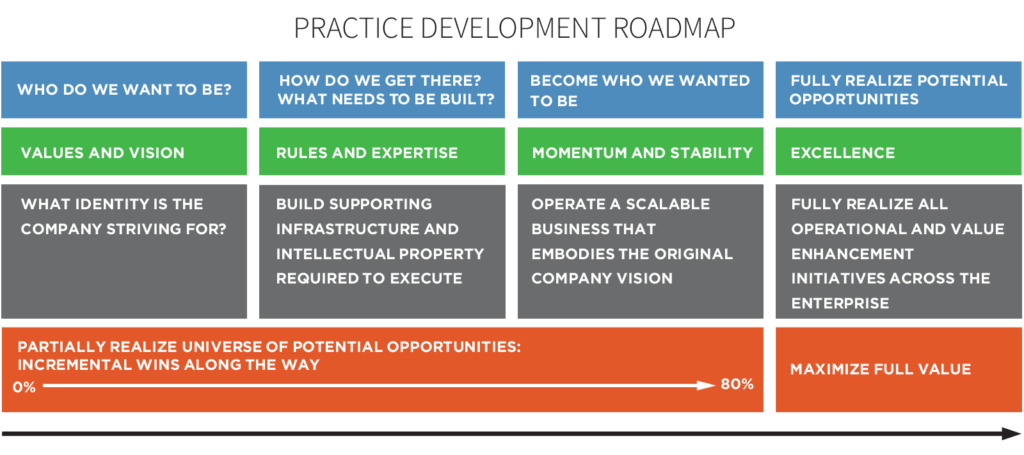 PRACTICE DEVELOPMENT ROADMAP

| WHO DO WE WANT TO BE? | HOW DO WE GET THERE? WHAT NEEDS TO BE BUILT? | BECOME WHO WE WANTED TO BE | FULLY REALIZE POTENTIAL OPPORTUNITIES |
|---|---|---|---|
| VALUES AND VISION | RULES AND EXPERTISE | MOMENTUM AND STABILITY | EXCELLENCE |
| WHAT IDENTITY IS THE COMPANY STRIVING FOR? | BUILD SUPPORTING INFRASTRUCTURE AND INTELLECTUAL PROPERTY REQUIRED TO EXECUTE | OPERATE A SCALABLE BUSINESS THAT EMBODIES THE ORIGINAL COMPANY VISION | FULLY REALIZE ALL OPERATIONAL AND VALUE ENHANCEMENT INITIATIVES ACROSS THE ENTERPRISE |

PARTIALLY REALIZE UNIVERSE OF POTENTIAL OPPORTUNITIES: INCREMENTAL WINS ALONG THE WAY

0% 80%

MAXIMIZE FULL VALUE